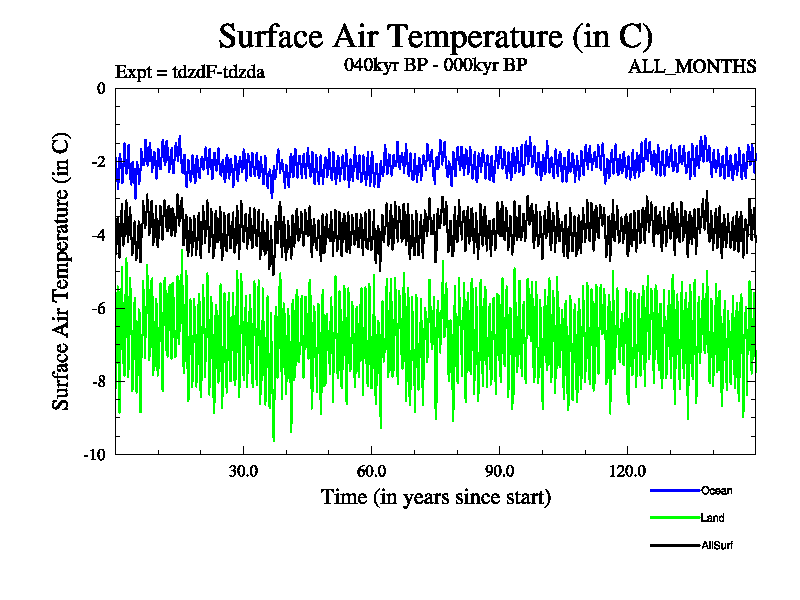 Surface Air Temperature (in C)

Expt = tdzdF-tdzda

040kyr BP - 000kyr BP

ALL_MONTHS

Surface Air Temperature (in C)

0

-2

-4

-6

-8

-10

30.0

60.0

90.0

120.0

Time (in years since start)

Ocean

Land

AllSurf